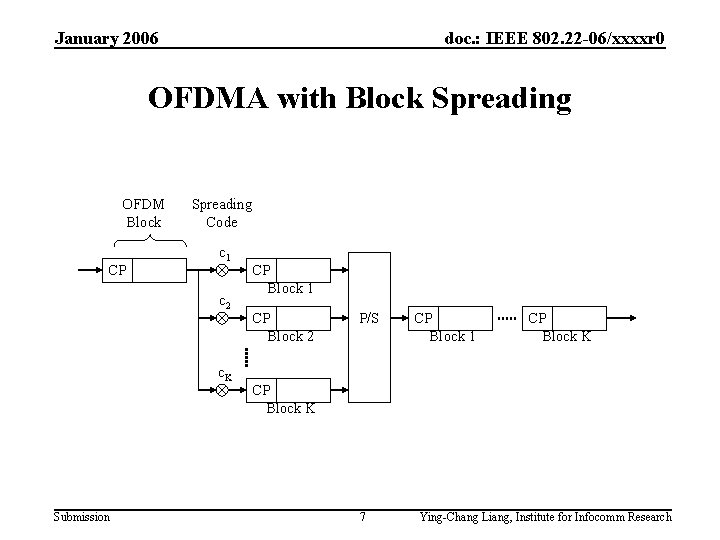 January 2006

doc.: IEEE 802.22-06/xxxxr0

OFDMA with Block Spreading

OFDM Block

Spreading Code

CP

$c_1$

CP

Block 1

$c_2$

CP

Block 2

$c_K$

CP

Block K

P/S

CP

Block 1

CP

Block K

Submission

7

Ying-Chang Liang, Institute for Infocomm Research